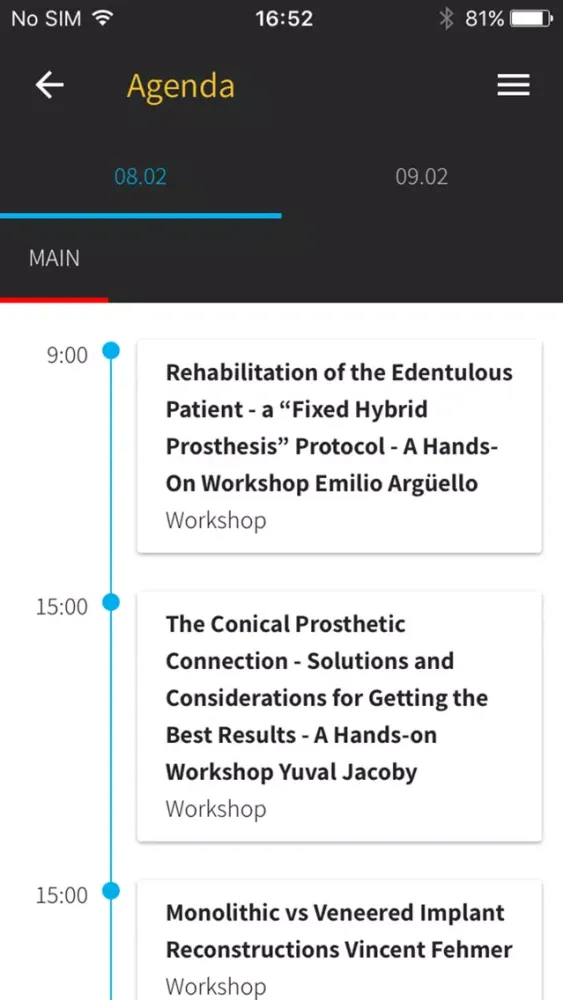 No SIM 16:52 81%

Agenda

08.02 09.02

MAIN

9:00

Rehabilitation of the Edentulous Patient - a “Fixed Hybrid Prosthesis” Protocol - A Hands-On Workshop Emilio Argüello
Workshop

15:00

The Conical Prosthetic Connection - Solutions and Considerations for Getting the Best Results - A Hands-on Workshop Yuval Jacoby
Workshop

15:00

Monolithic vs Veneered Implant Reconstructions Vincent Fehmer
Workshop